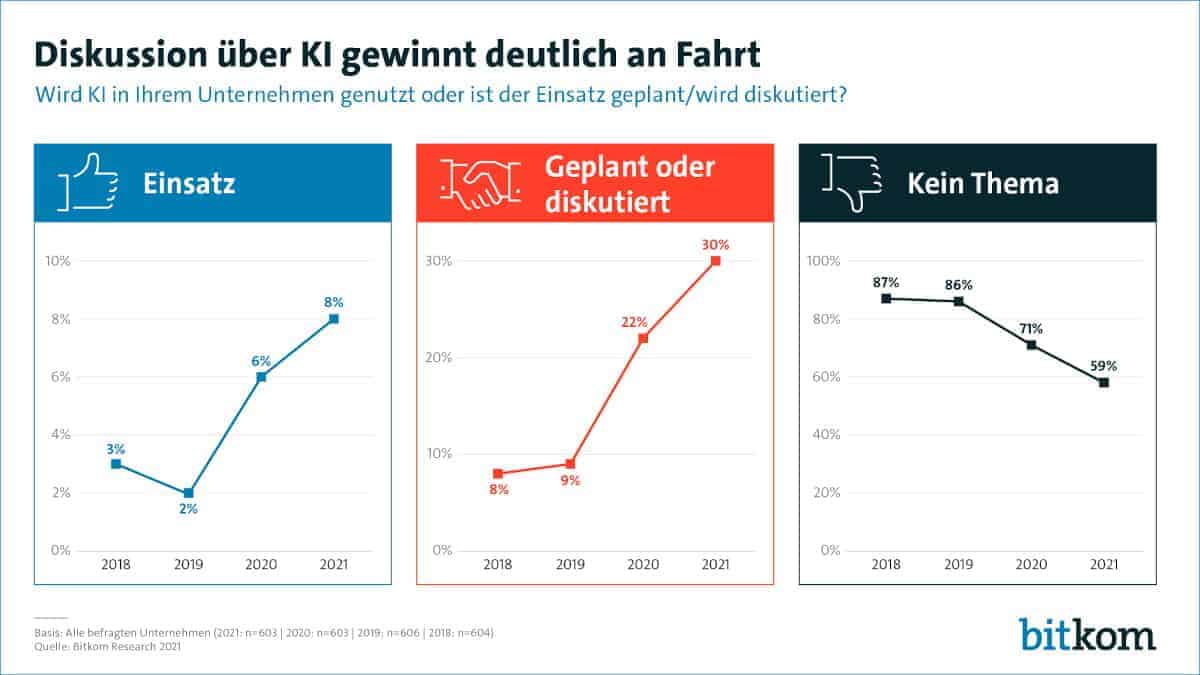 Diskussion über KI gewinnt deutlich an Fahrt
Wird KI in Ihrem Unternehmen genutzt oder ist der Einsatz geplant/wird diskutiert?

Einsatz

10%
8%
6%
4%
2%
0%
3%
2%
6%
8%
2018 2019 2020 2021

Geplant oder diskutiert

30%
20%
10%
0%
8%
9%
22%
30%
2018 2019 2020 2021

Kein Thema

100%
80%
60%
40%
20%
0%
87%
86%
71%
59%
2018 2019 2020 2021

Basis: Alle befragten Unternehmen (2021: n=603 | 2020: n=603 | 2019: n=606 | 2018: n=604)
Quelle: Bitkom Research 2021

bitkom